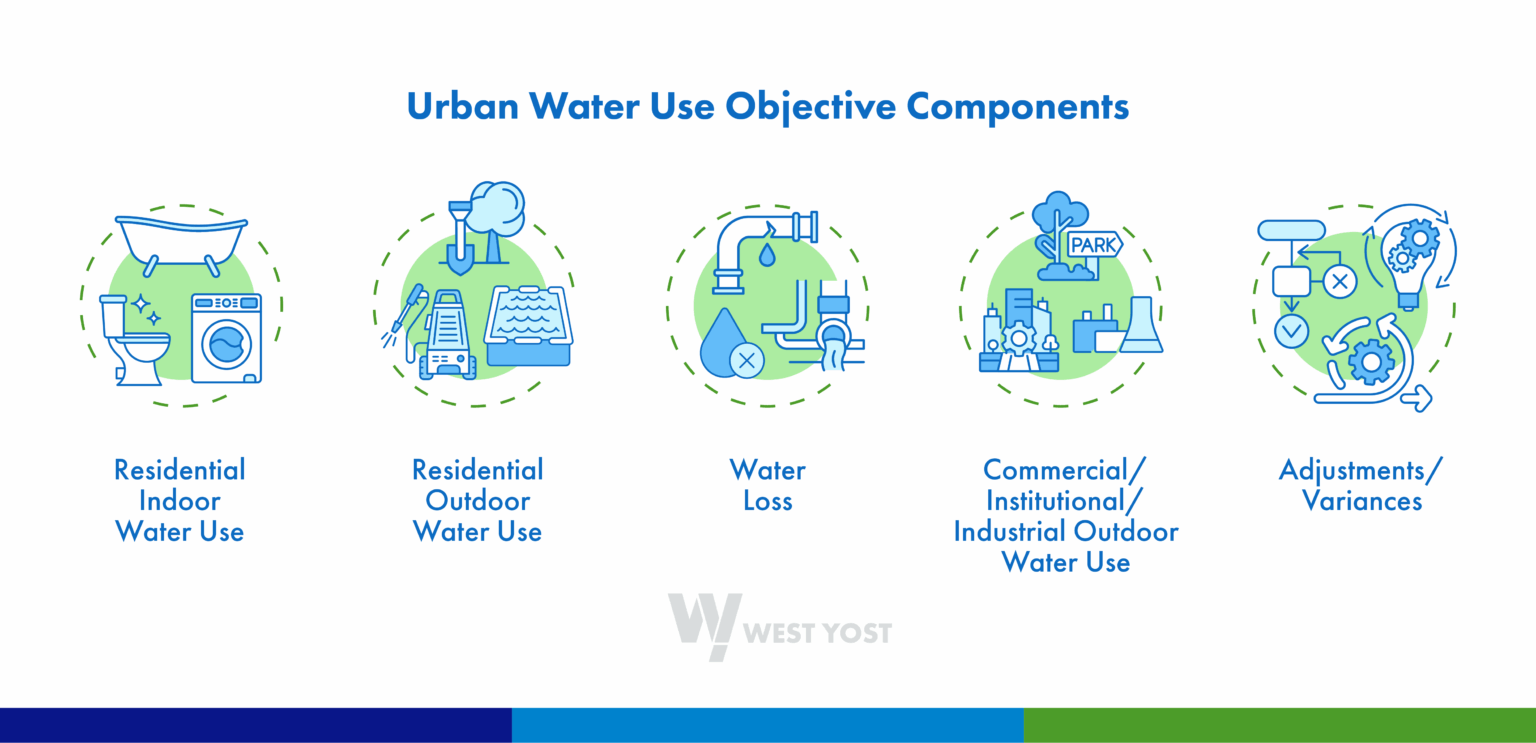 Urban Water Use Objective Components

PARK

Residential Indoor Water Use

Residential Outdoor Water Use

Water Loss

Commercial/ Institutional/ Industrial Outdoor Water Use

Adjustments/ Variances

WEST YOST